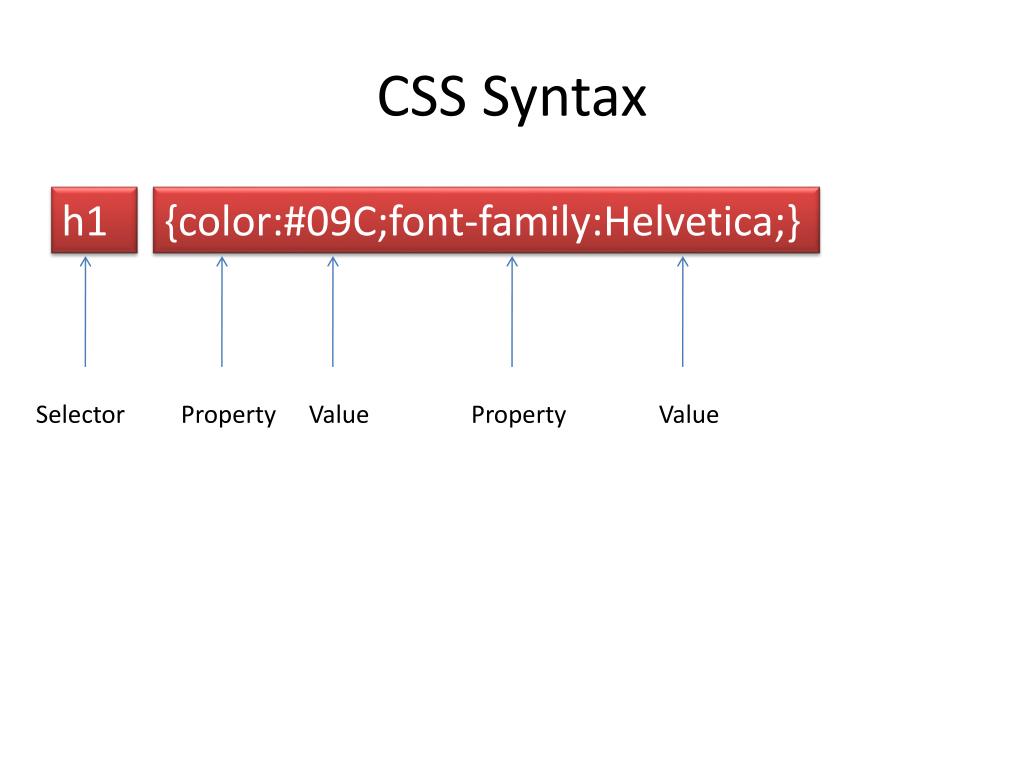 CSS Syntax

h1

{color:#09C;font-family:Helvetica;}

Selector Property Value Property Value